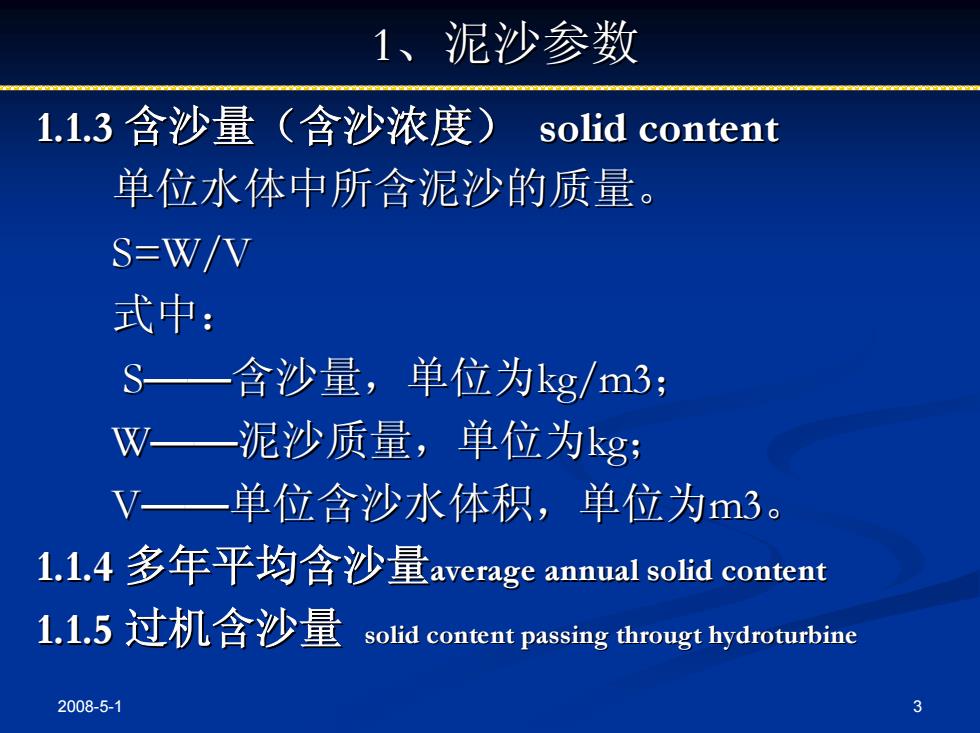 1、泥沙参数

1.1.3 含沙量（含沙浓度） solid content

单位水体中所含泥沙的质量。

S=W/V

式中：

S——含沙量，单位为kg/m3；

W——泥沙质量，单位为kg；

V——单位含沙水体积，单位为m3。

1.1.4 多年平均含沙量average annual solid content

1.1.5 过机含沙量 solid content passing througt hydroturbine

2008-5-1

3